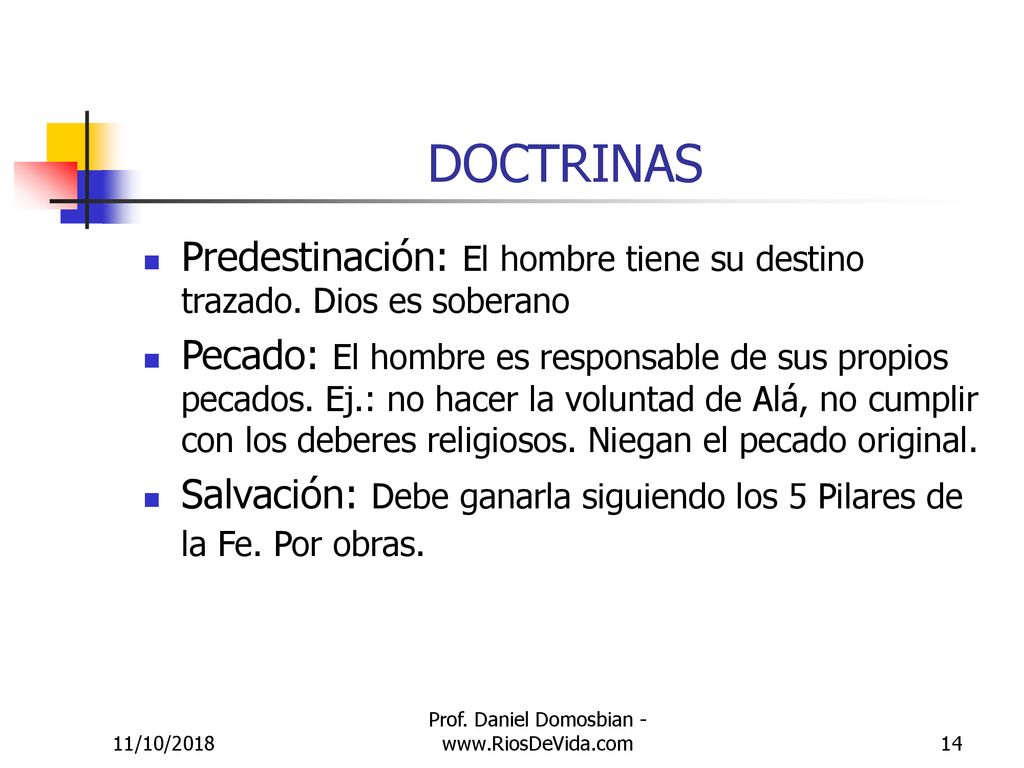 DOCTRINAS

Predestinación: El hombre tiene su destino trazado. Dios es soberano

Pecado: El hombre es responsable de sus propios pecados. Ej.: no hacer la voluntad de Alá, no cumplir con los deberes religiosos. Niegan el pecado original.

Salvación: Debe ganarla siguiendo los 5 Pilares de la Fe. Por obras.

11/10/2018

Prof. Daniel Domosbian - www.RiosDeVida.com

14